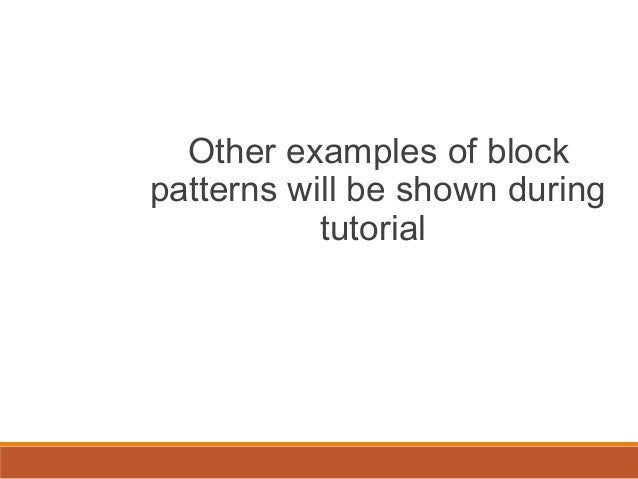 Other examples of block patterns will be shown during tutorial